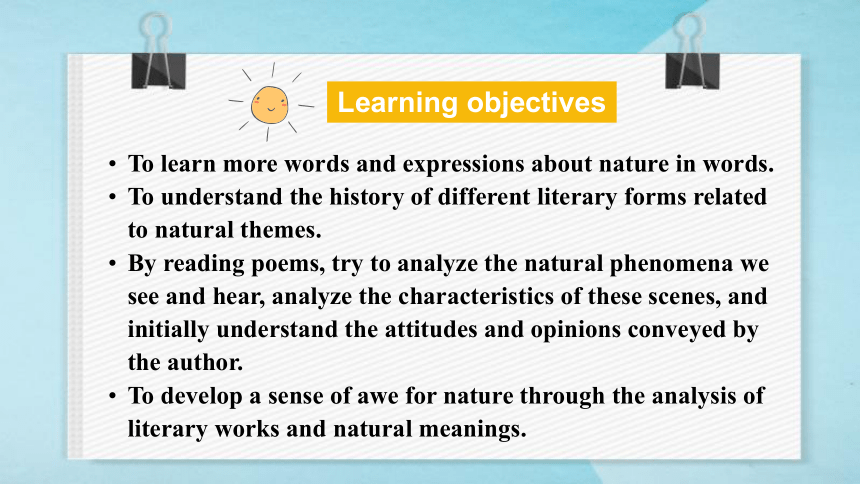 Learning objectives

• To learn more words and expressions about nature in words.
• To understand the history of different literary forms related to natural themes.
• By reading poems, try to analyze the natural phenomena we see and hear, analyze the characteristics of these scenes, and initially understand the attitudes and opinions conveyed by the author.
• To develop a sense of awe for nature through the analysis of literary works and natural meanings.